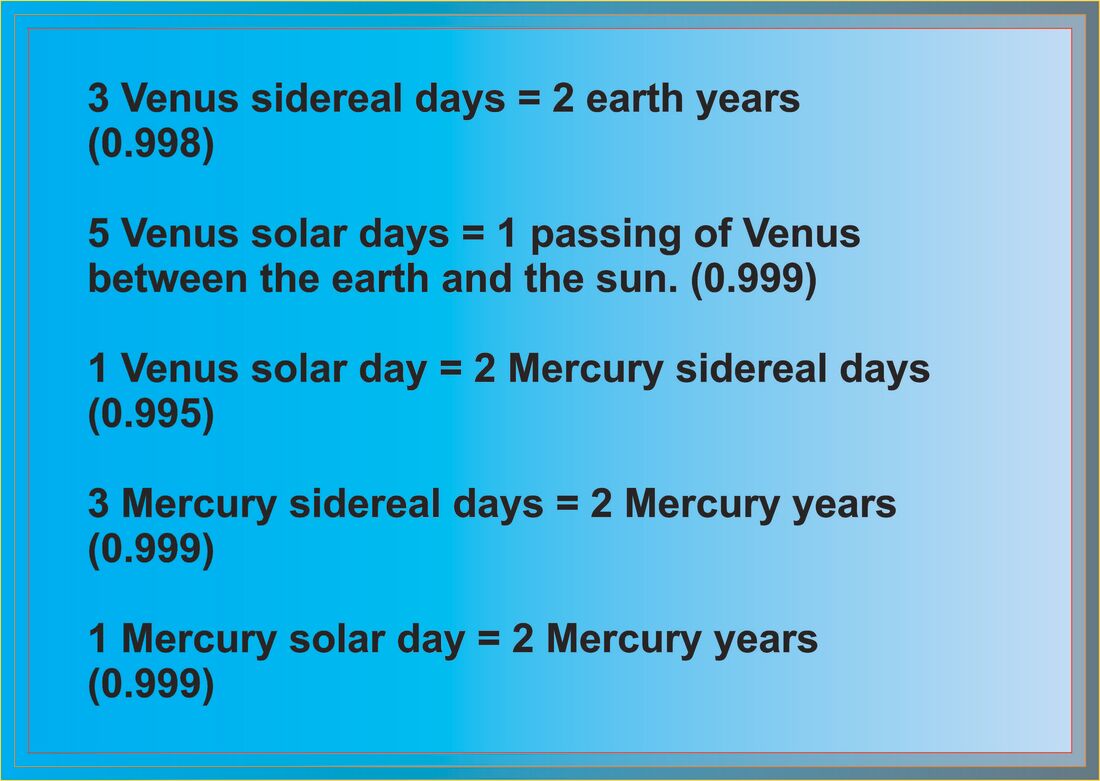 3 Venus sidereal days = 2 earth years (0.998)

5 Venus solar days = 1 passing of Venus between the earth and the sun. (0.999)

1 Venus solar day = 2 Mercury sidereal days (0.995)

3 Mercury sidereal days = 2 Mercury years (0.999)

1 Mercury solar day = 2 Mercury years (0.999)